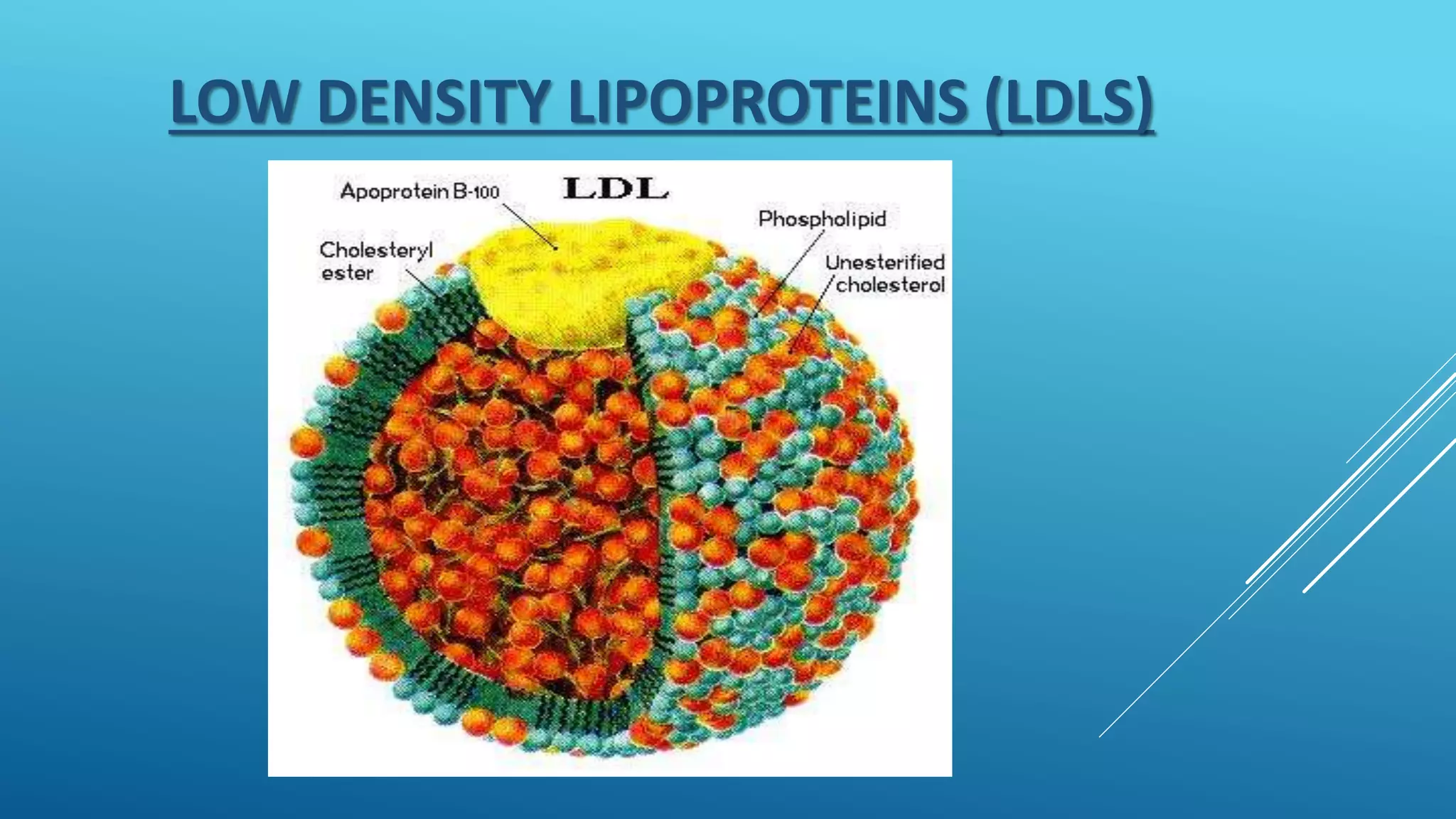 LOW DENSITY LIPOPROTEINS (LDLS)

LDL

Apoprotein B-100

Cholesteryl ester

Phospholipid

Unesterified cholesterol